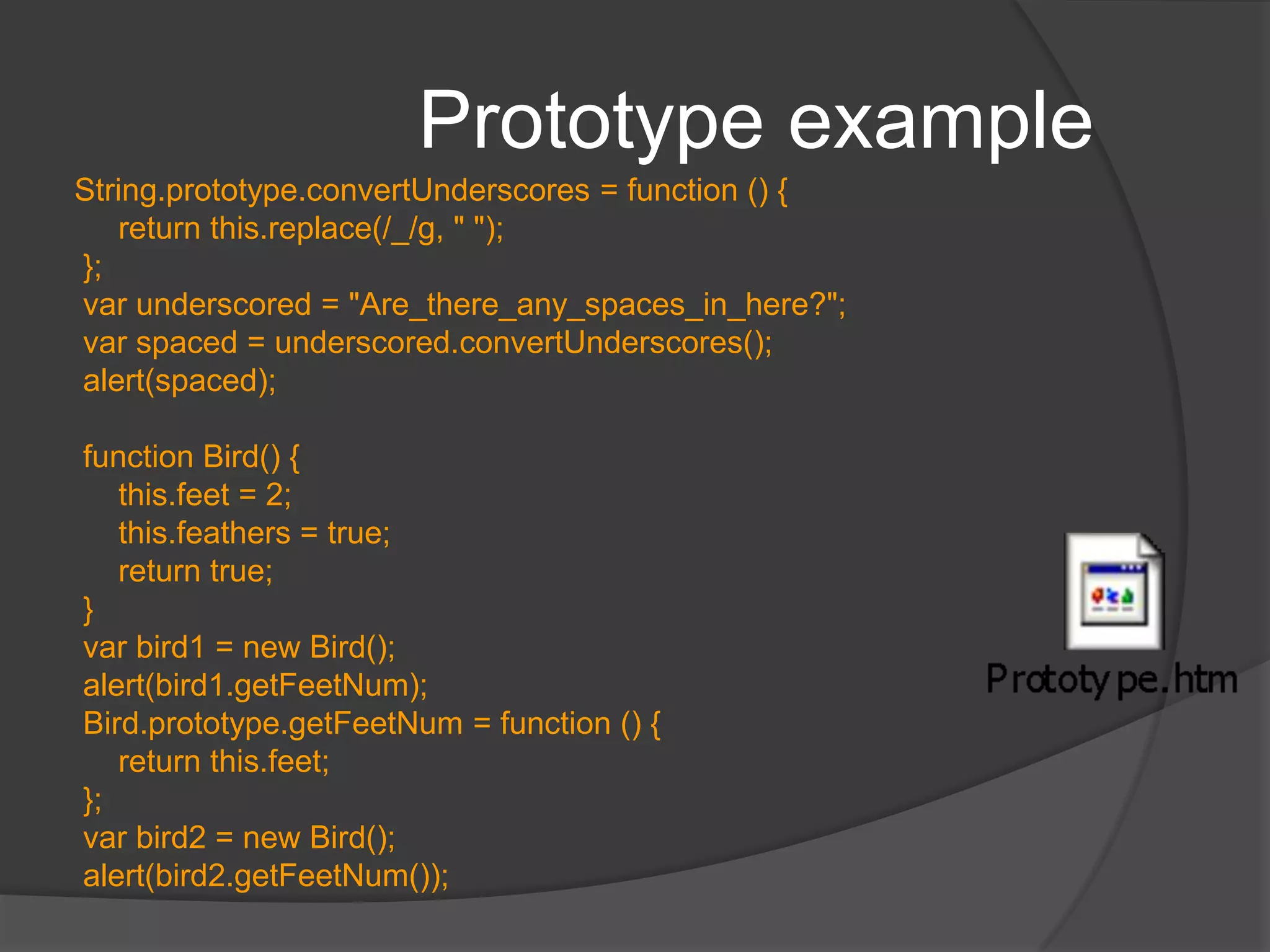 Prototype example

String.prototype.convertUnderscores = function () {
    return this.replace(/_/g, " ");
};
var underscored = "Are_there_any_spaces_in_here?";
var spaced = underscored.convertUnderscores();
alert(spaced);

function Bird() {
    this.feet = 2;
    this.feathers = true;
    return true;
}
var bird1 = new Bird();
alert(bird1.getFeetNum);
Bird.prototype.getFeetNum = function () {
    return this.feet;
};
var bird2 = new Bird();
alert(bird2.getFeetNum());

Prototype.htm